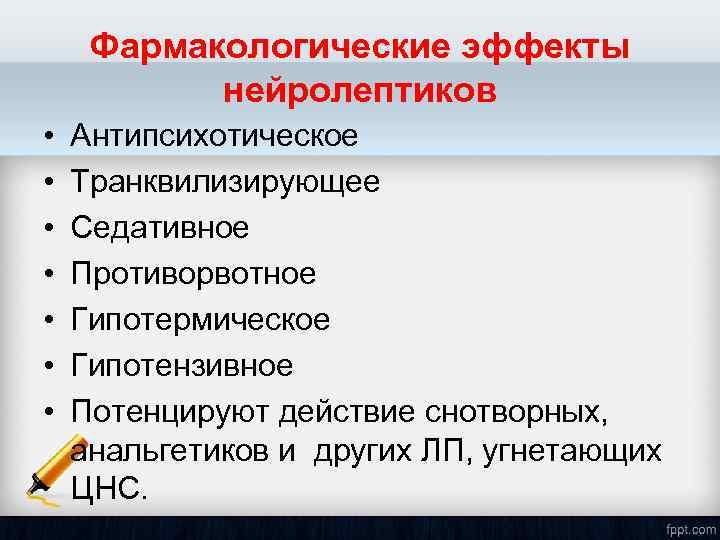 Фармакологические эффекты нейролептиков

• Антипсихотическое
• Транквилизирующее
• Седативное
• Противорвотное
• Гипотермическое
• Гипотензивное
• Потенцируют действие снотворных, анальгетиков и других ЛП, угнетающих ЦНС.

fppt.com